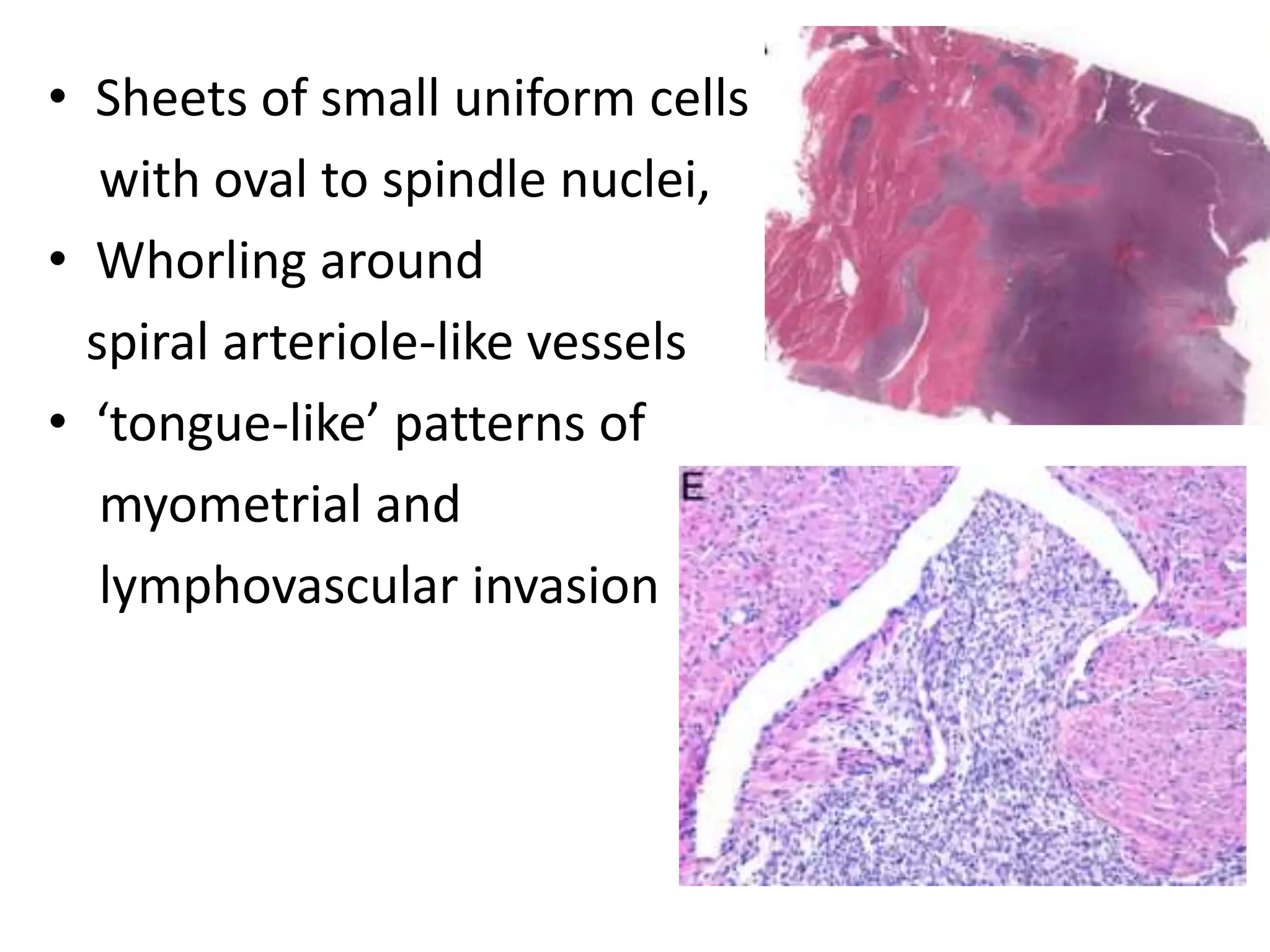 • Sheets of small uniform cells with oval to spindle nuclei,
• Whorling around spiral arteriole-like vessels
• ‘tongue-like’ patterns of myometrial and lymphovascular invasion

E